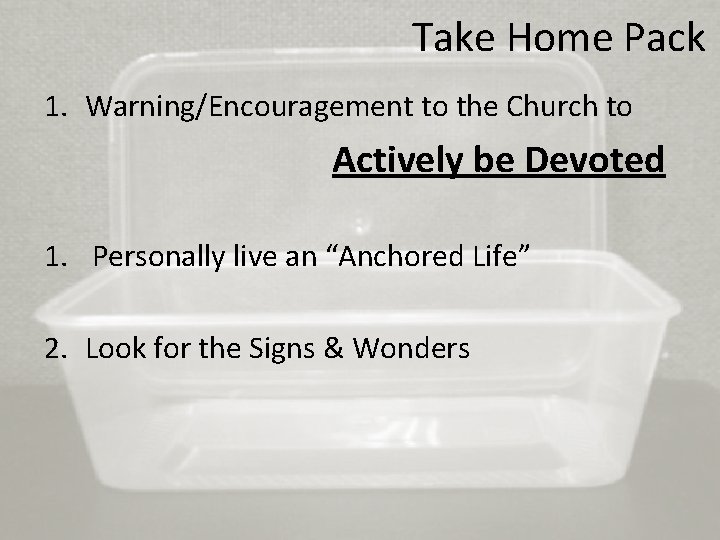 Take Home Pack

1. Warning/Encouragement to the Church to

Actively be Devoted

1. Personally live an “Anchored Life”

2. Look for the Signs & Wonders